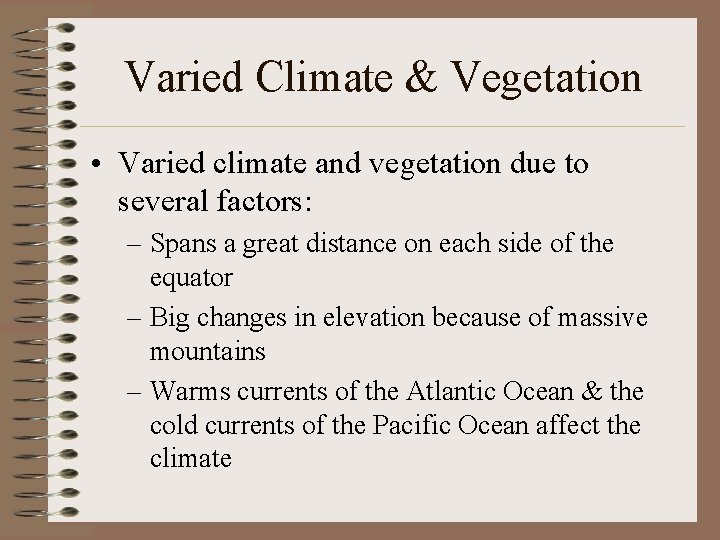 Varied Climate & Vegetation

• Varied climate and vegetation due to several factors:

– Spans a great distance on each side of the equator

– Big changes in elevation because of massive mountains

– Warms currents of the Atlantic Ocean & the cold currents of the Pacific Ocean affect the climate